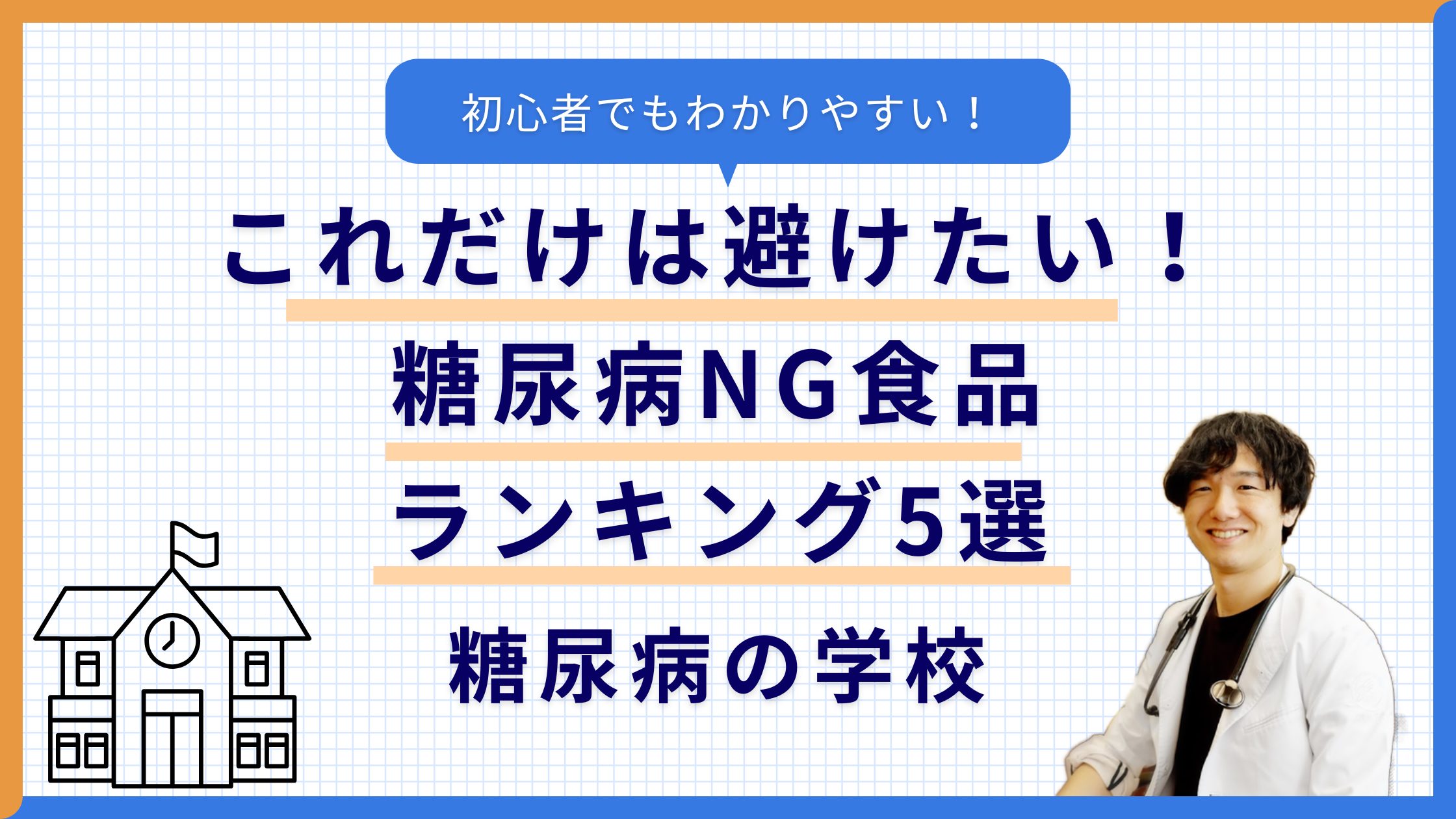 初心者でもわかりやすい！

これだけは避けたい！

糖尿病NG食品

ランキング5選

糖尿病の学校